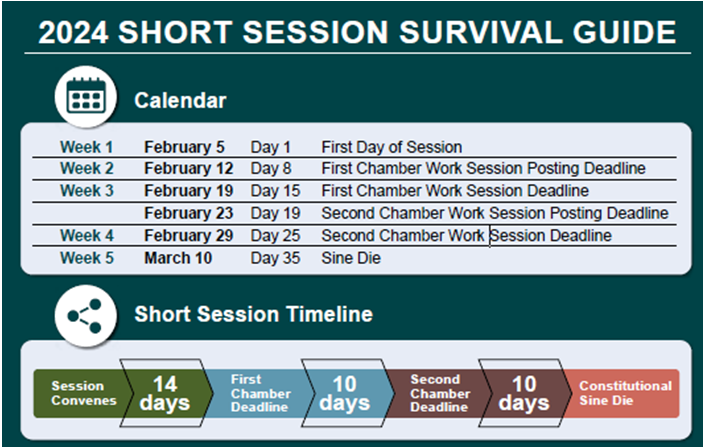 2024 SHORT SESSION SURVIVAL GUIDE

Calendar

| | | | |
|---|---|---|---|
| Week 1 | February 5 | Day 1 | First Day of Session |
| Week 2 | February 12 | Day 8 | First Chamber Work Session Posting Deadline |
| Week 3 | February 19 | Day 15 | First Chamber Work Session Deadline |
| | February 23 | Day 19 | Second Chamber Work Session Posting Deadline |
| Week 4 | February 29 | Day 25 | Second Chamber Work Session Deadline |
| Week 5 | March 10 | Day 35 | Sine Die |

Short Session Timeline

Session Convenes
14 days
First Chamber Deadline
10 days
Second Chamber Deadline
10 days
Constitutional Sine Die